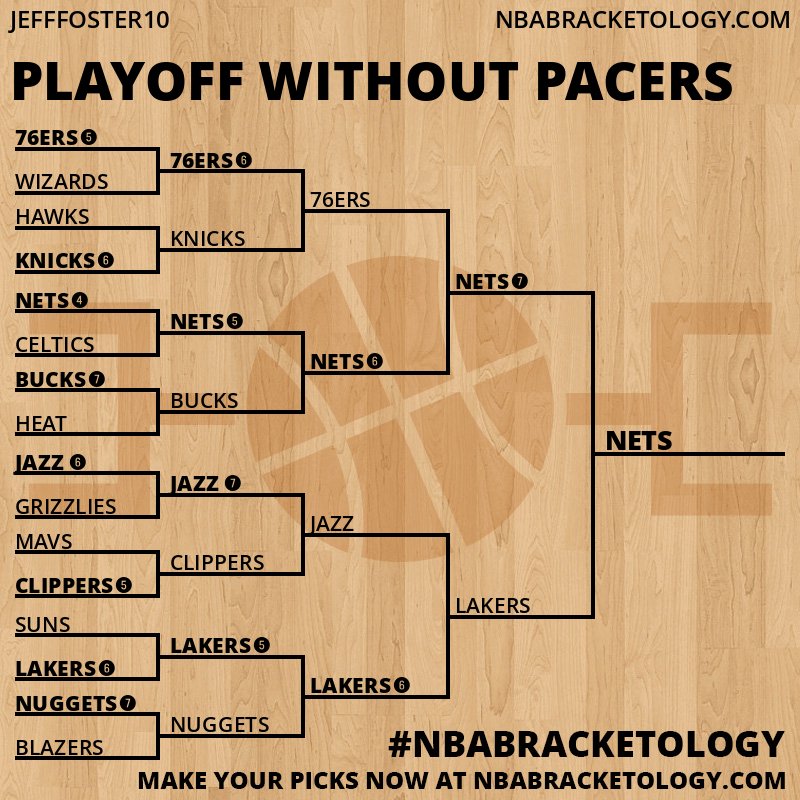 JEFFFOSTER10

NBABRACKETOLOGY.COM

PLAYOFF WITHOUT PACERS

76ERS 5
WIZARDS
HAWKS
KNICKS 6
NETS 4
CELTICS
BUCKS 7
HEAT
JAZZ 6
GRIZZLIES
MAVS
CLIPPERS 5
SUNS
LAKERS 6
NUGGETS 7
BLAZERS

76ERS 6
KNICKS
NETS 5
BUCKS
JAZZ 7
CLIPPERS
LAKERS 5
NUGGETS

76ERS
NETS 6
JAZZ
LAKERS 6

NETS 7
LAKERS

NETS

#NBABRACKETOLOGY

MAKE YOUR PICKS NOW AT NBABRACKETOLOGY.COM